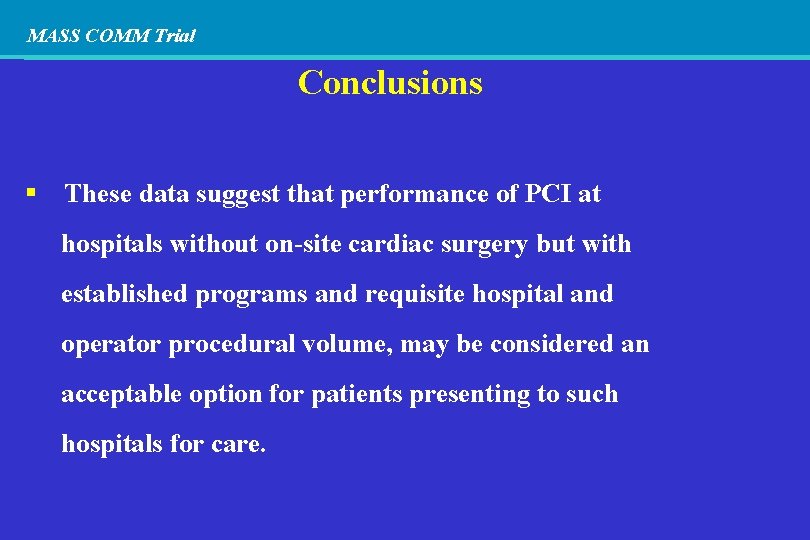 MASS COMM Trial

Conclusions

▪ These data suggest that performance of PCI at hospitals without on-site cardiac surgery but with established programs and requisite hospital and operator procedural volume, may be considered an acceptable option for patients presenting to such hospitals for care.